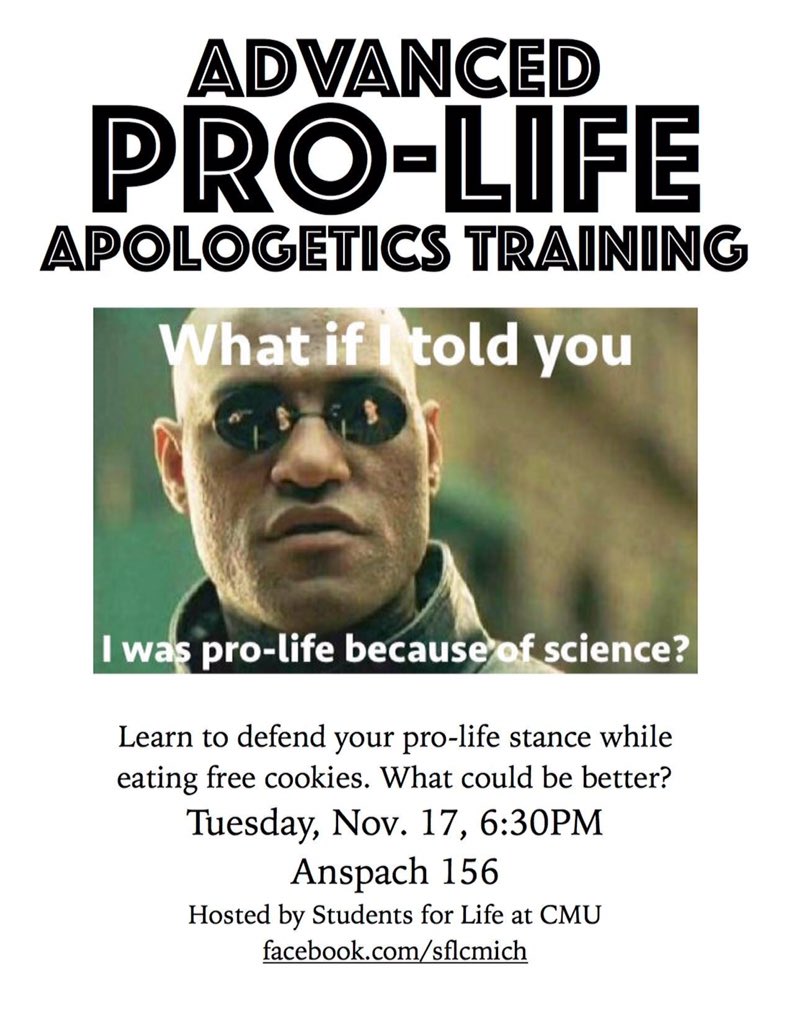 ADVANCED
PRO-LIFE
APOLOGETICS TRAINING

What if I told you

I was pro-life because of science?

Learn to defend your pro-life stance while eating free cookies. What could be better?

Tuesday, Nov. 17, 6:30PM

Anspach 156

Hosted by Students for Life at CMU

facebook.com/sflcmich